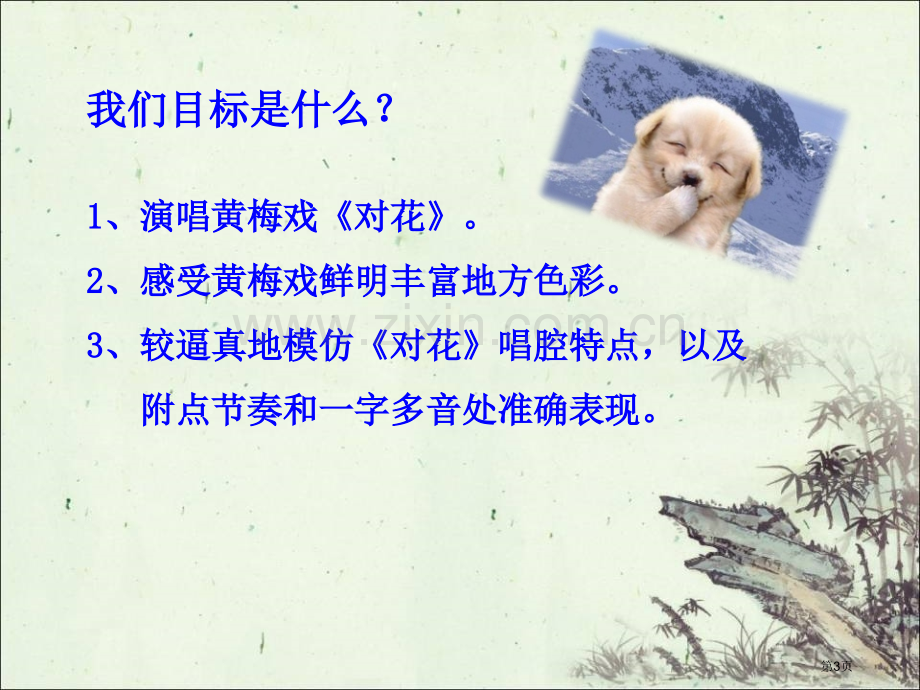 我们目标是什么？

1、演唱黄梅戏《对花》。

2、感受黄梅戏鲜明丰富地方色彩。

3、较逼真地模仿《对花》唱腔特点，以及附点节奏和一字多音处准确表现。

第3页

www.zixin.com.cn